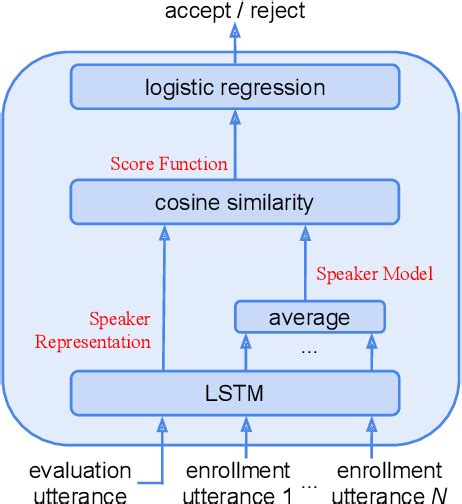 accept / reject

logistic regression

Score Function

cosine similarity

Speaker Model

Speaker Representation

average

...

LSTM

evaluation utterance

enrollment utterance 1

...

enrollment utterance $N$